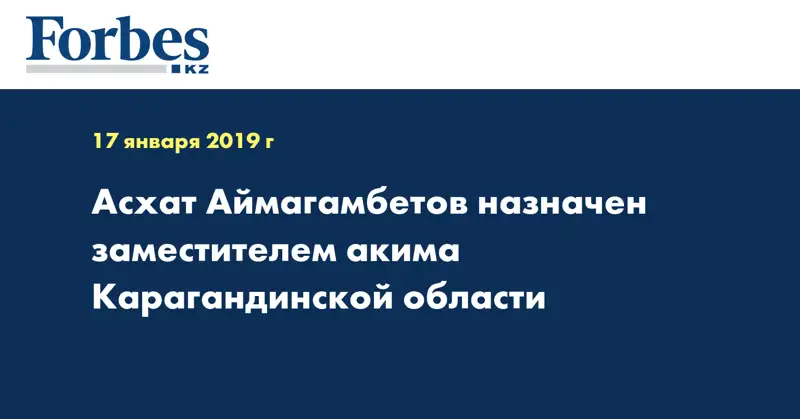 Forbes
KZ

17 января 2019 г

Асхат Аймагамбетов назначен заместителем акима Карагандинской области